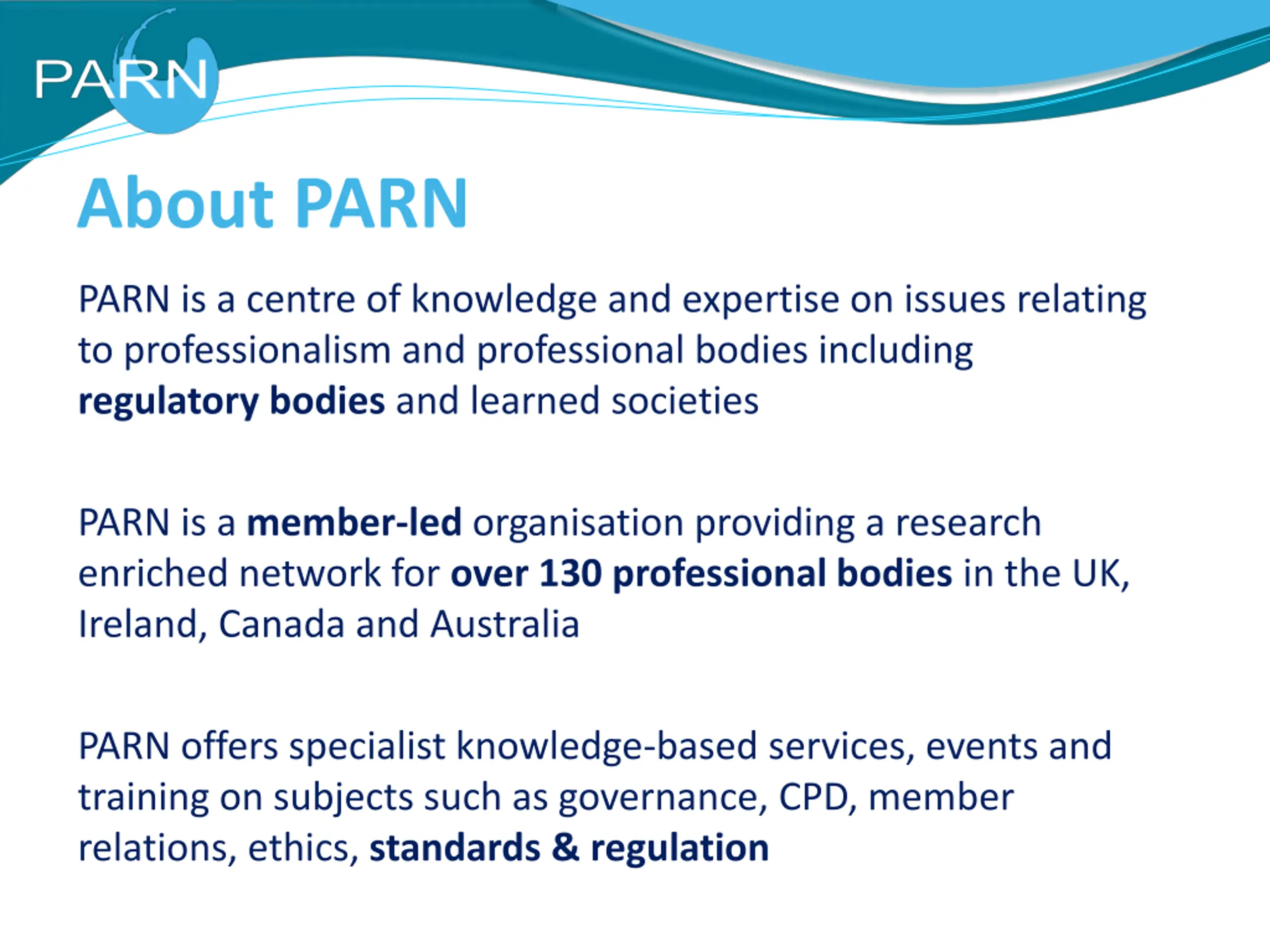 PARN

About PARN

PARN is a centre of knowledge and expertise on issues relating to professionalism and professional bodies including regulatory bodies and learned societies

PARN is a member-led organisation providing a research enriched network for over 130 professional bodies in the UK, Ireland, Canada and Australia

PARN offers specialist knowledge-based services, events and training on subjects such as governance, CPD, member relations, ethics, standards & regulation